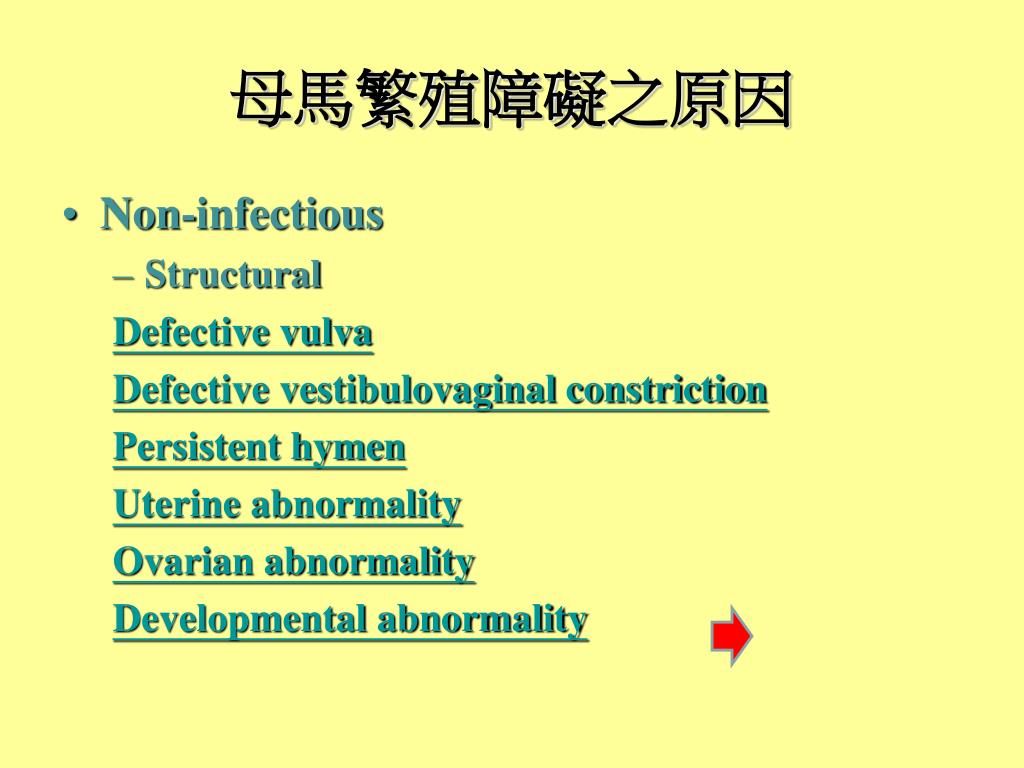 母馬繁殖障礙之原因

• Non-infectious
– Structural
Defective vulva
Defective vestibulovaginal constriction
Persistent hymen
Uterine abnormality
Ovarian abnormality
Developmental abnormality